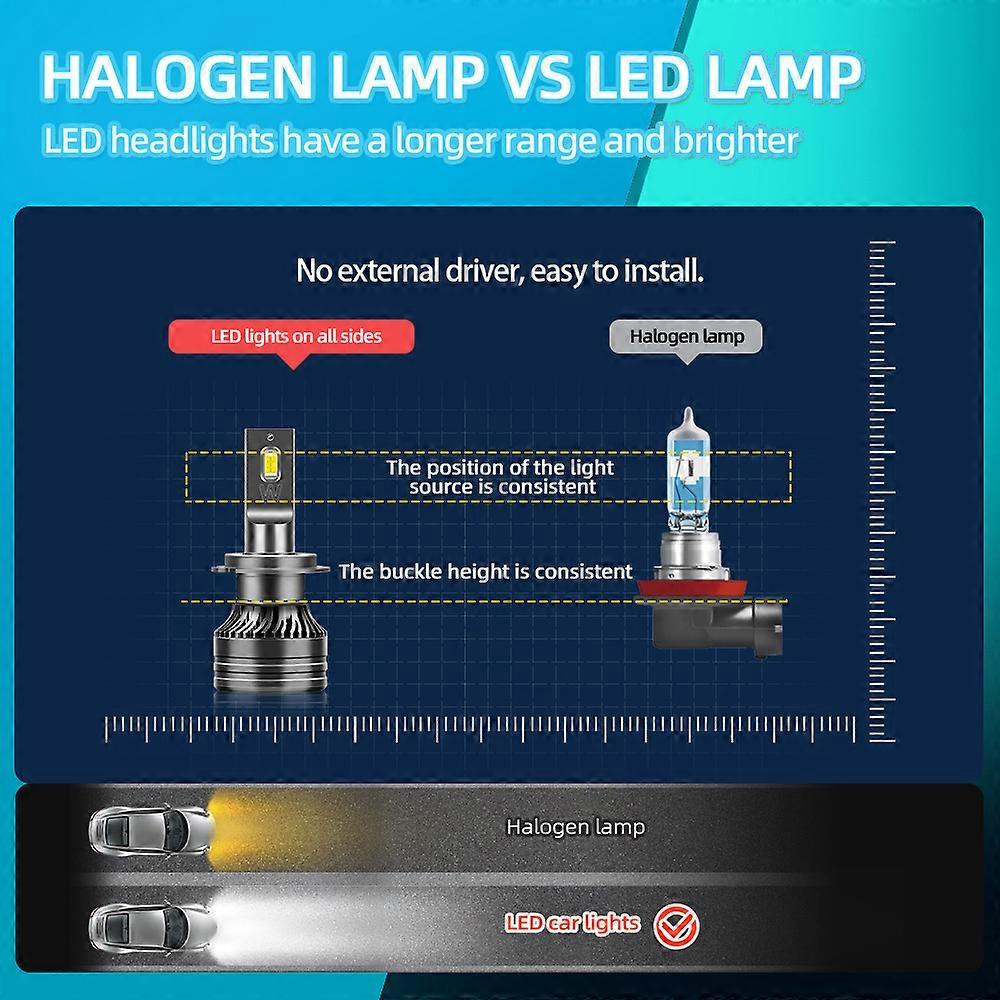 HALOGEN LAMP VS LED LAMP
LED headlights have a longer range and brighter

No external driver, easy to install.

LED lights on all sides

Halogen lamp

The position of the light source is consistent

The buckle height is consistent

Halogen lamp

LED car lights